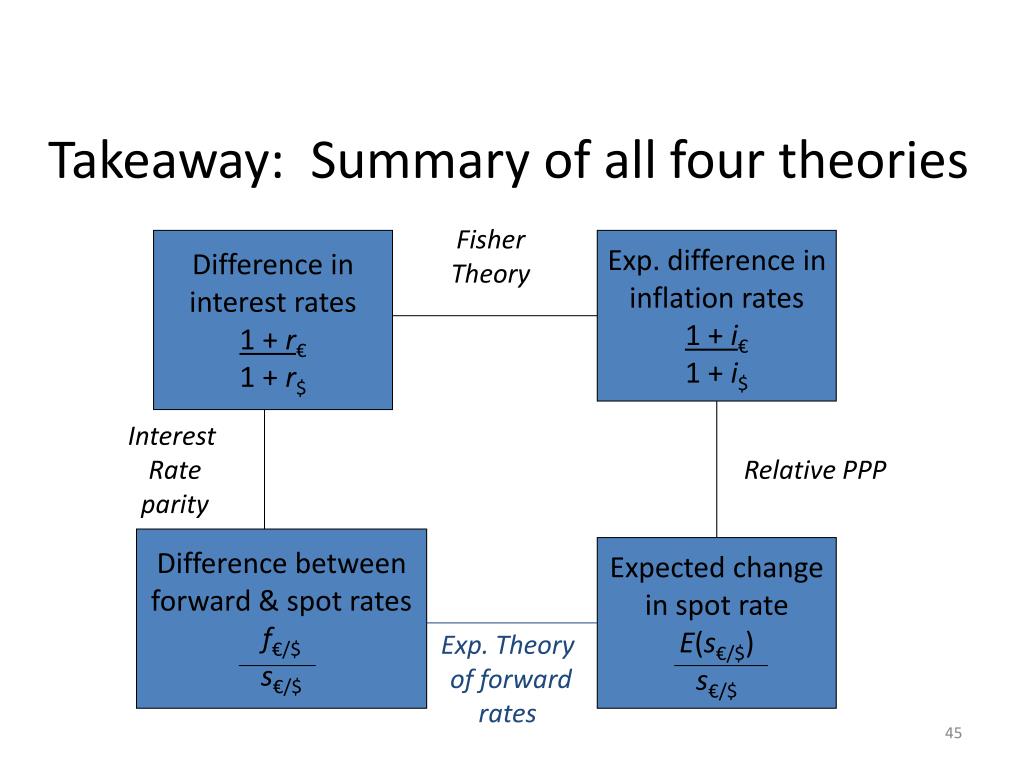 Takeaway: Summary of all four theories

Difference in interest rates
$\frac{1 + r_{€}}{1 + r_{\$}}$

Fisher Theory

Exp. difference in inflation rates
$\frac{1 + i_{€}}{1 + i_{\$}}$

Interest Rate parity

Relative PPP

Difference between forward & spot rates
$\frac{f_{€/\$}}{s_{€/\$}}$

Exp. Theory of forward rates

Expected change in spot rate
$\frac{E(s_{€/\$})}{s_{€/\$}}$

45